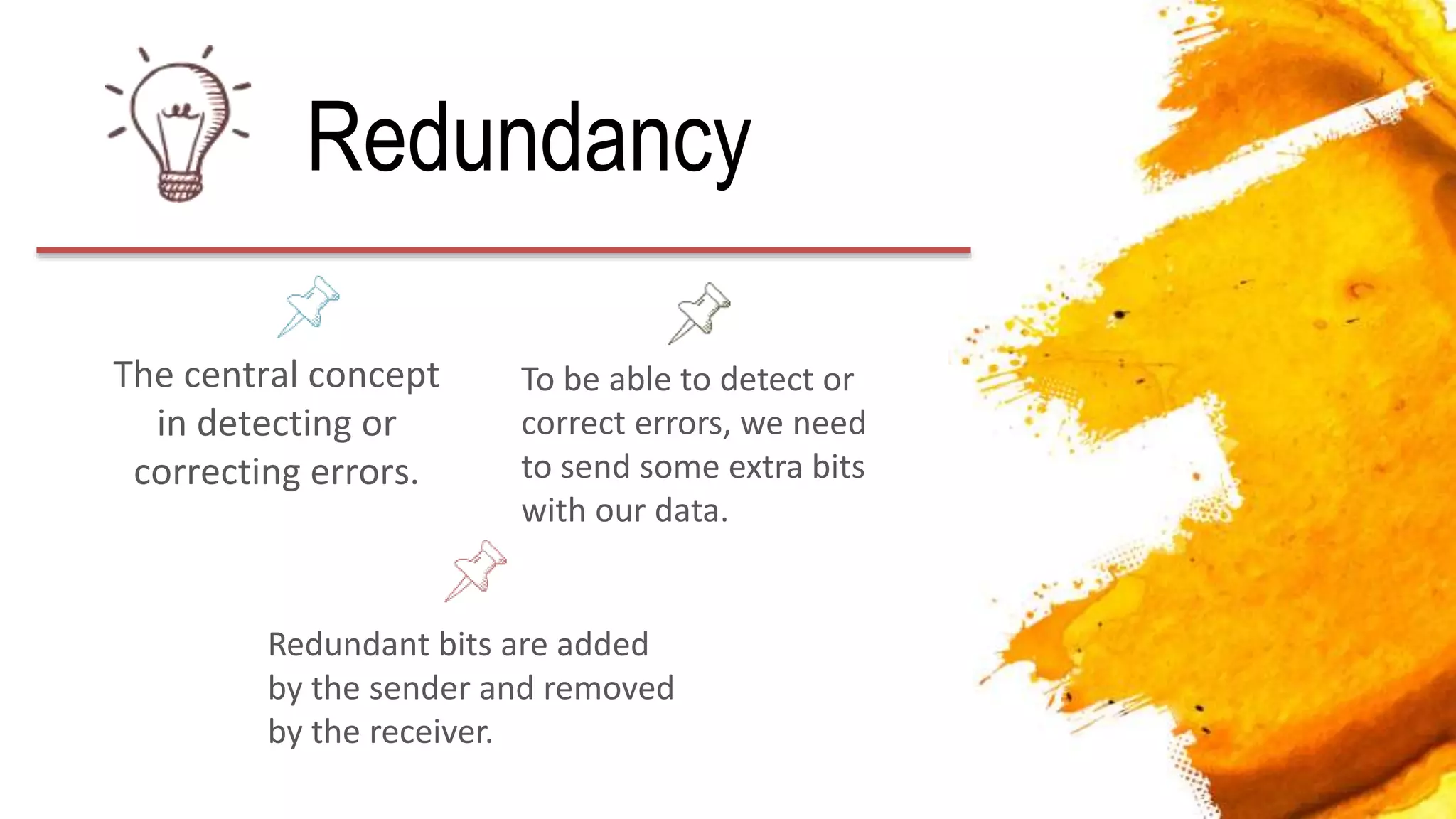 Redundancy

The central concept in detecting or correcting errors.

To be able to detect or correct errors, we need to send some extra bits with our data.

Redundant bits are added by the sender and removed by the receiver.